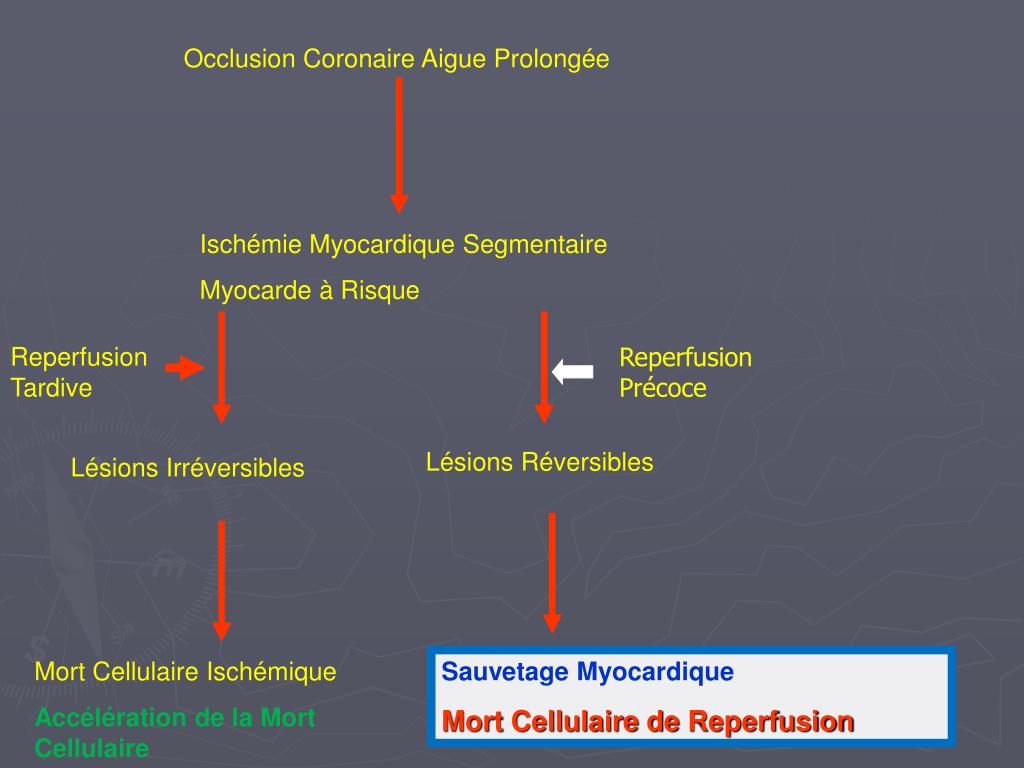 Occlusion Coronaire Aigue Prolongée

Ischémie Myocardique Segmentaire

Myocarde à Risque

Reperfusion Tardive

Reperfusion Précoce

Lésions Irréversibles

Lésions Réversibles

Mort Cellulaire Ischémique

Accélération de la Mort Cellulaire

Sauvetage Myocardique

Mort Cellulaire de Reperfusion